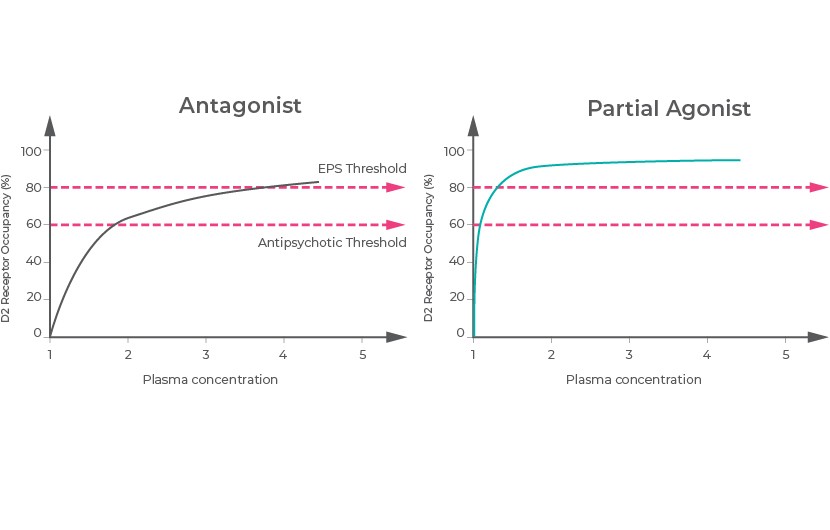 Antagonist

D2 Receptor Occupancy (%)

100
80
60
40
20
0

EPS Threshold

Antipsychotic Threshold

1 2 3 4 5

Plasma concentration

Partial Agonist

D2 Receptor Occupancy (%)

100
80
60
40
20
0

1 2 3 4 5

Plasma concentration